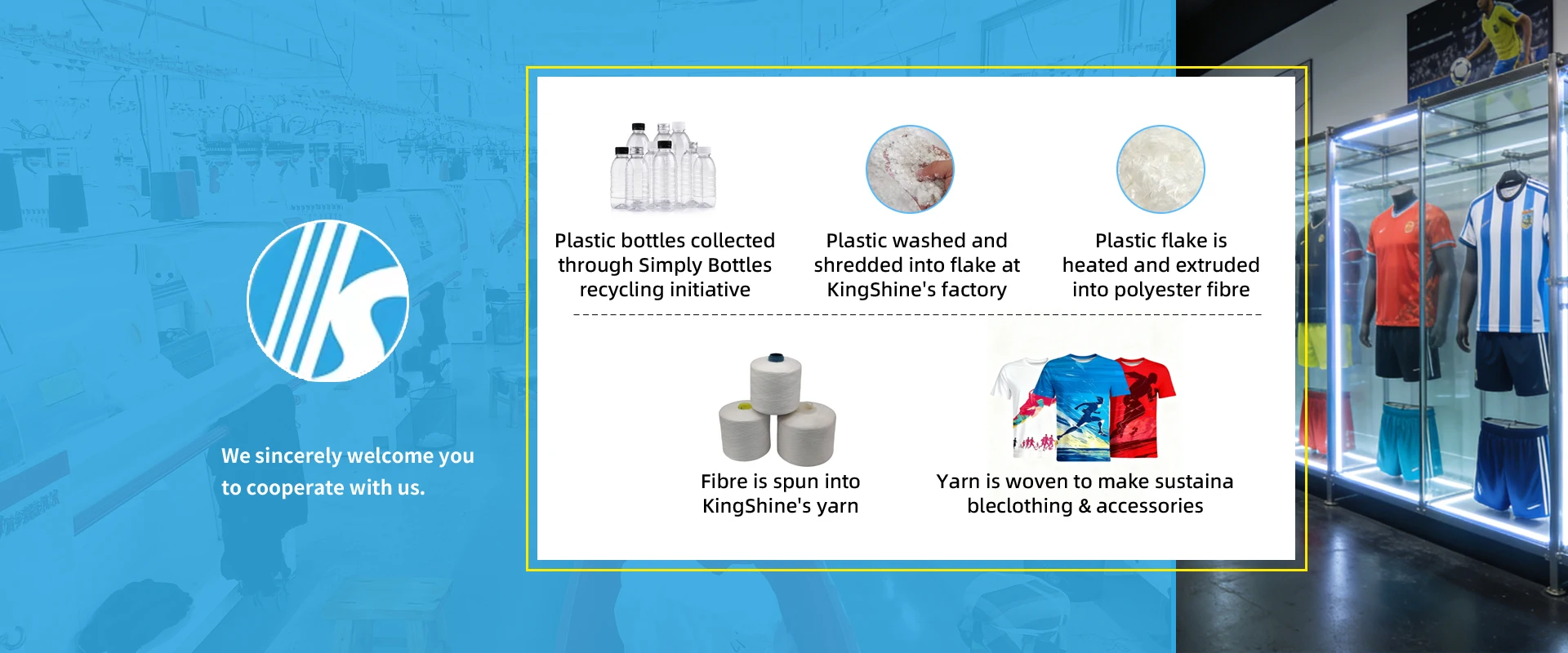 We sincerely welcome you to cooperate with us.

Plastic bottles collected through Simply Bottles recycling initiative

Plastic washed and shredded into flake at KingShine's factory

Plastic flake is heated and extruded into polyester fibre

Fibre is spun into KingShine's yarn

Yarn is woven to make sustaina bleclothing & accessories